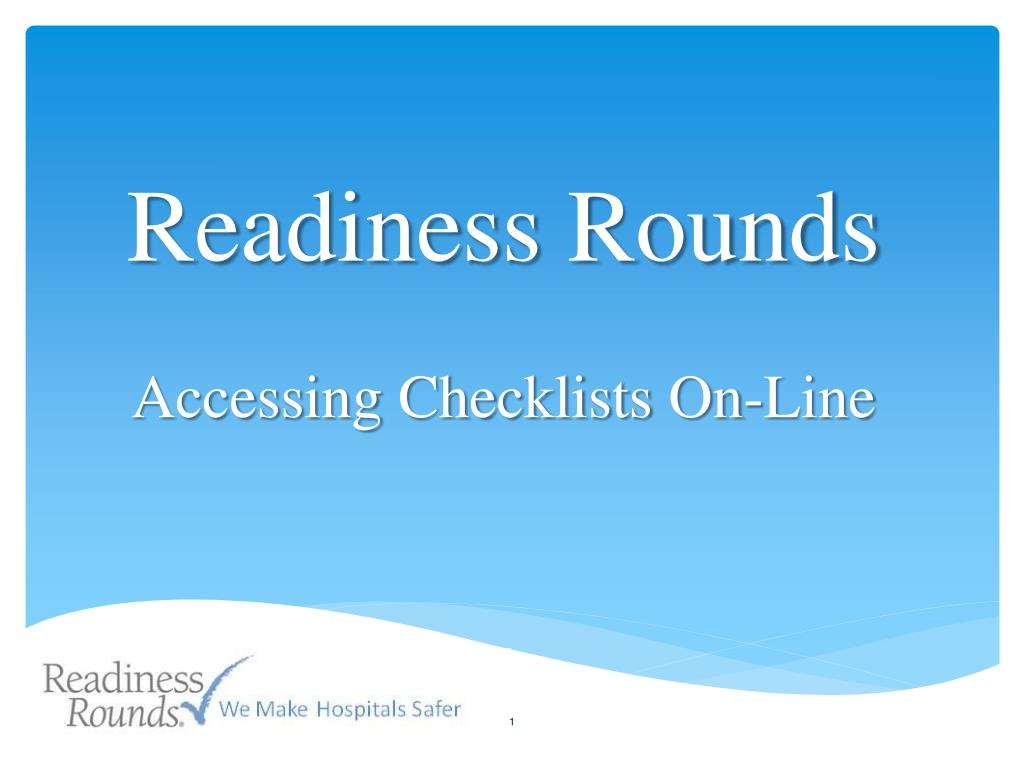 Readiness Rounds

Accessing Checklists On-Line

Readiness Rounds. We Make Hospitals Safer

1